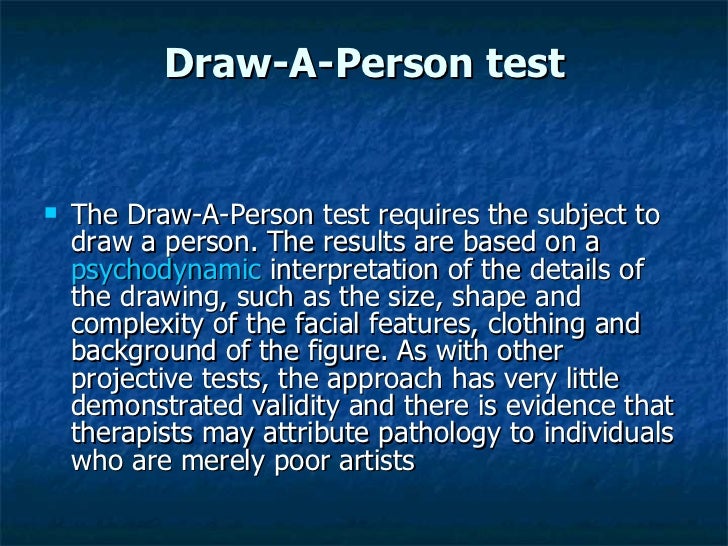 Draw-A-Person test

The Draw-A-Person test requires the subject to draw a person. The results are based on a psychodynamic interpretation of the details of the drawing, such as the size, shape and complexity of the facial features, clothing and background of the figure. As with other projective tests, the approach has very little demonstrated validity and there is evidence that therapists may attribute pathology to individuals who are merely poor artists